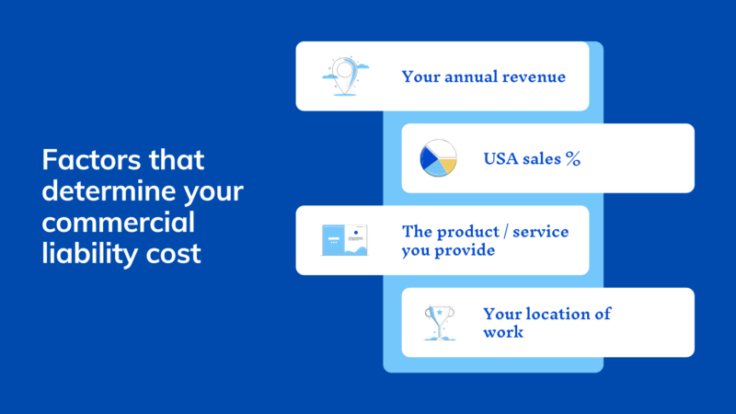 Factors that determine your commercial liability cost

Your annual revenue

USA sales %

The product / service you provide

Your location of work